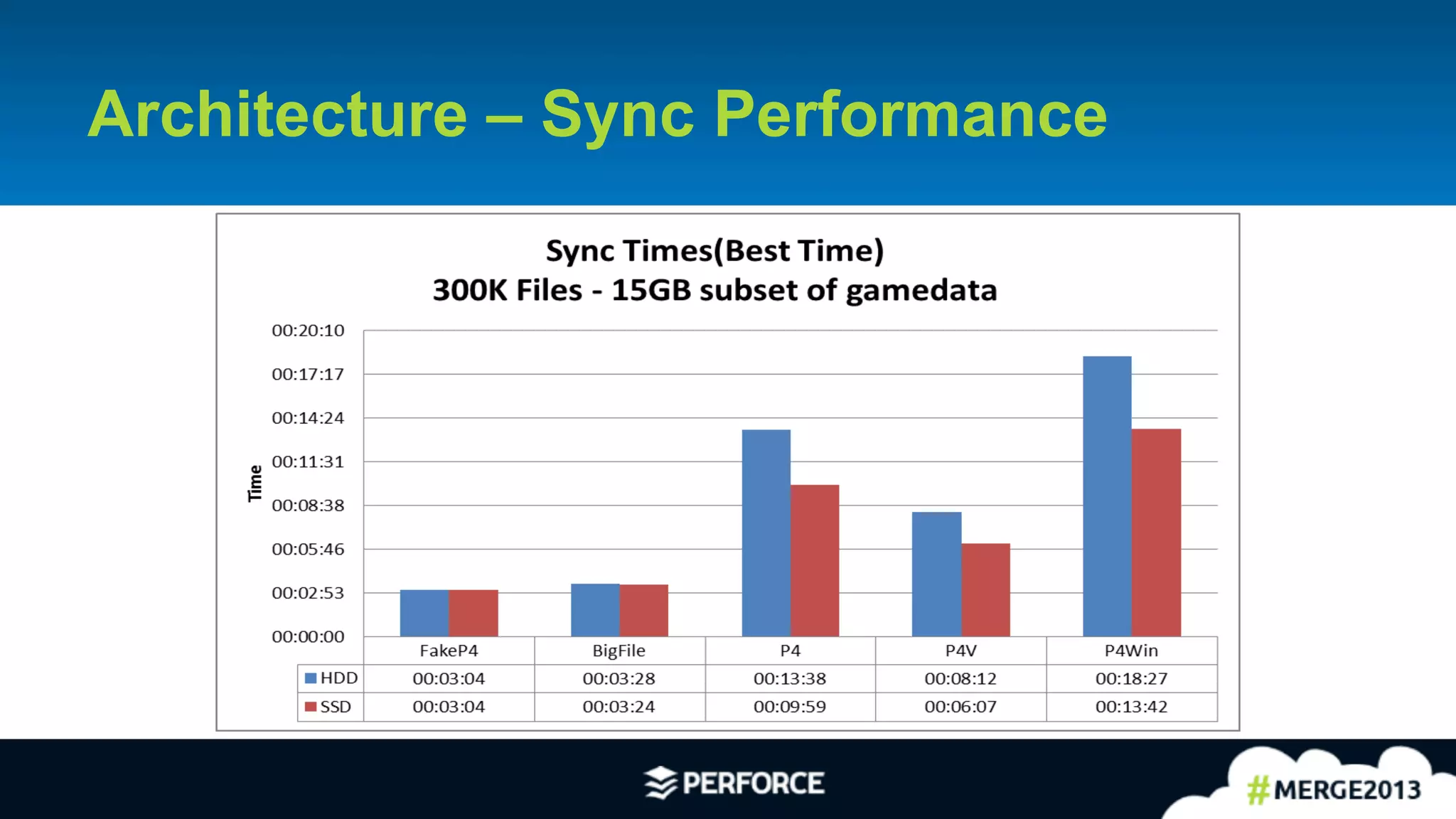 Architecture – Sync Performance

Sync Times(Best Time)
300K Files - 15GB subset of gamedata

Time

00:20:10
00:17:17
00:14:24
00:11:31
00:08:38
00:05:46
00:02:53
00:00:00

| | FakeP4 | BigFile | P4 | P4V | P4Win |
|---|---|---|---|---|---|
| HDD | 00:03:04 | 00:03:28 | 00:13:38 | 00:08:12 | 00:18:27 |
| SSD | 00:03:04 | 00:03:24 | 00:09:59 | 00:06:07 | 00:13:42 |

PERFORCE

#MERGE2013